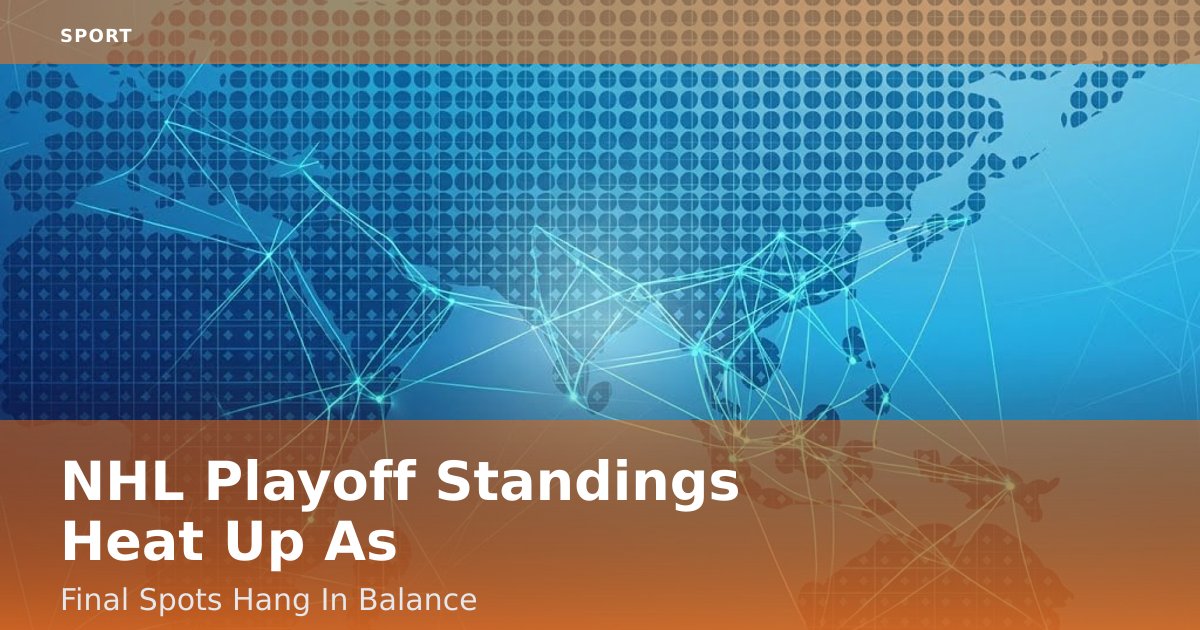 SPORT

NHL Playoff Standings Heat Up As

Final Spots Hang In Balance